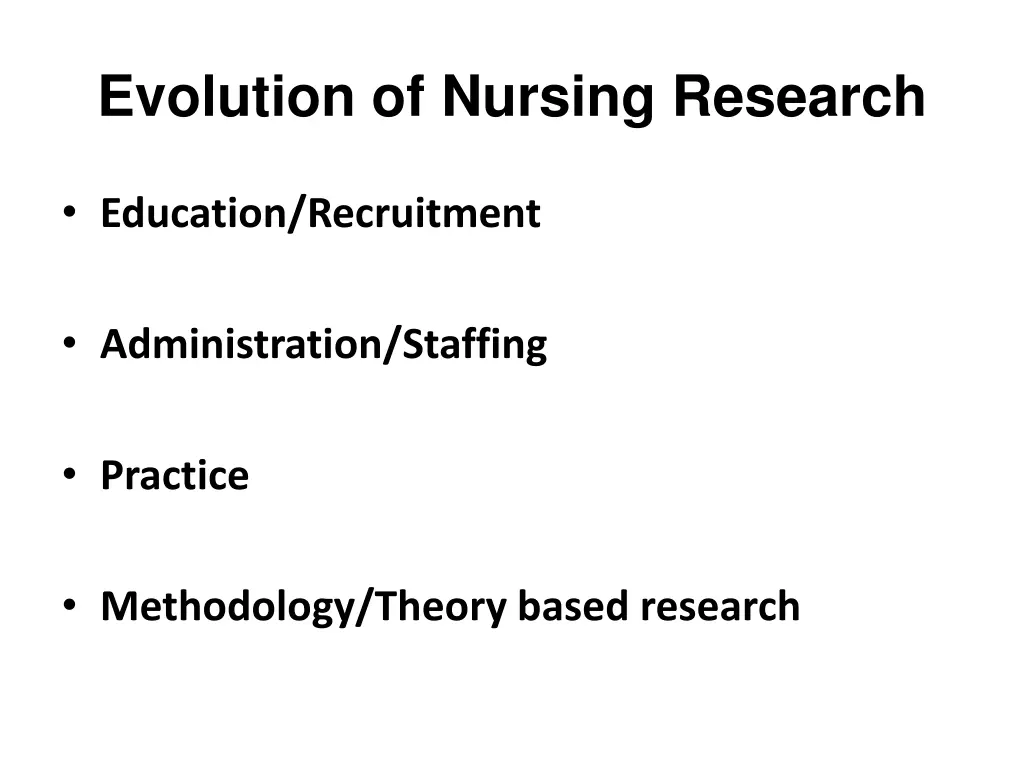 Evolution of Nursing Research

• Education/Recruitment

• Administration/Staffing

• Practice

• Methodology/Theory based research